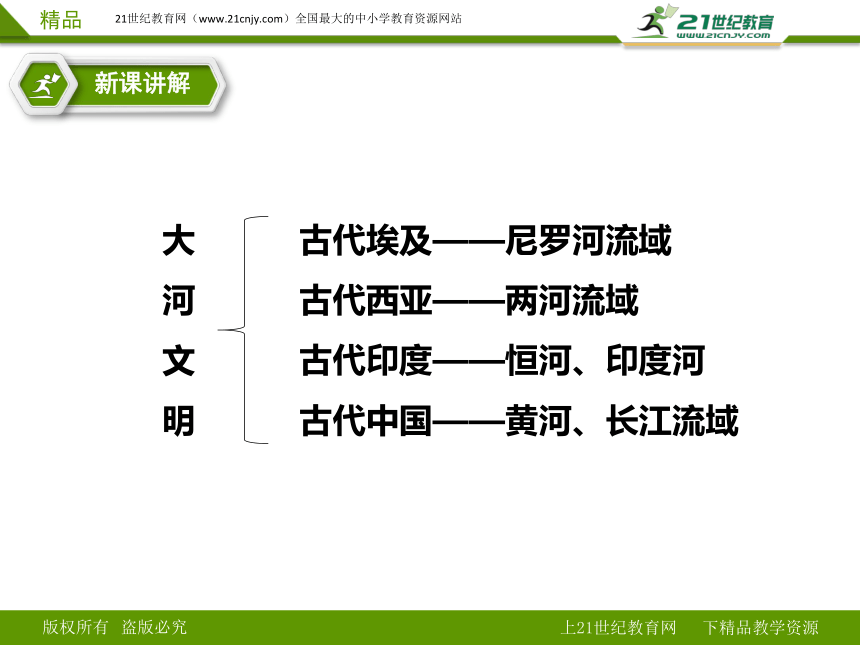 精品 21世纪教育网（www.21cnjy.com）全国最大的中小学教育资源网站

21世纪教育
www.21cnjy.com

新课讲解

大河文明

古代埃及——尼罗河流域
古代西亚——两河流域
古代印度——恒河、印度河
古代中国——黄河、长江流域

版权所有 盗版必究

上21世纪教育网 下精品教学资源